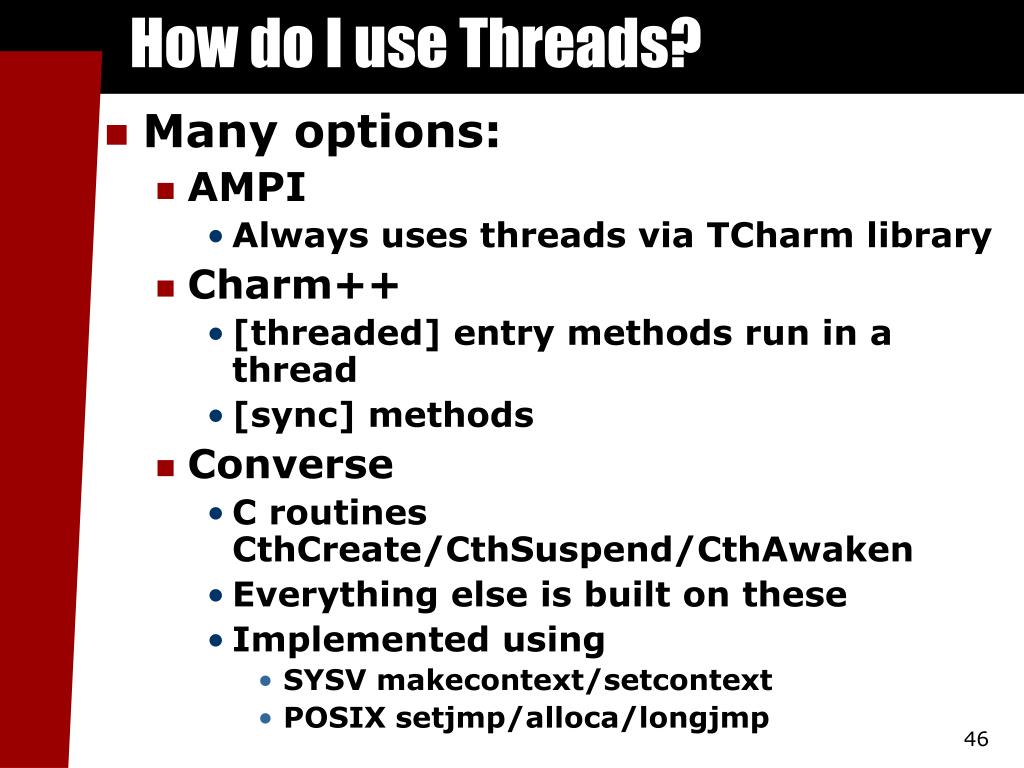 How do I use Threads?

- Many options:
  - AMPI
    - Always uses threads via TCharm library
  - Charm++
    - [threaded] entry methods run in a thread
    - [sync] methods
  - Converse
    - C routines CthCreate/CthSuspend/CthAwaken
    - Everything else is built on these
    - Implemented using
      - SYSV makecontext/setcontext
      - POSIX setjmp/alloca/longjmp

46